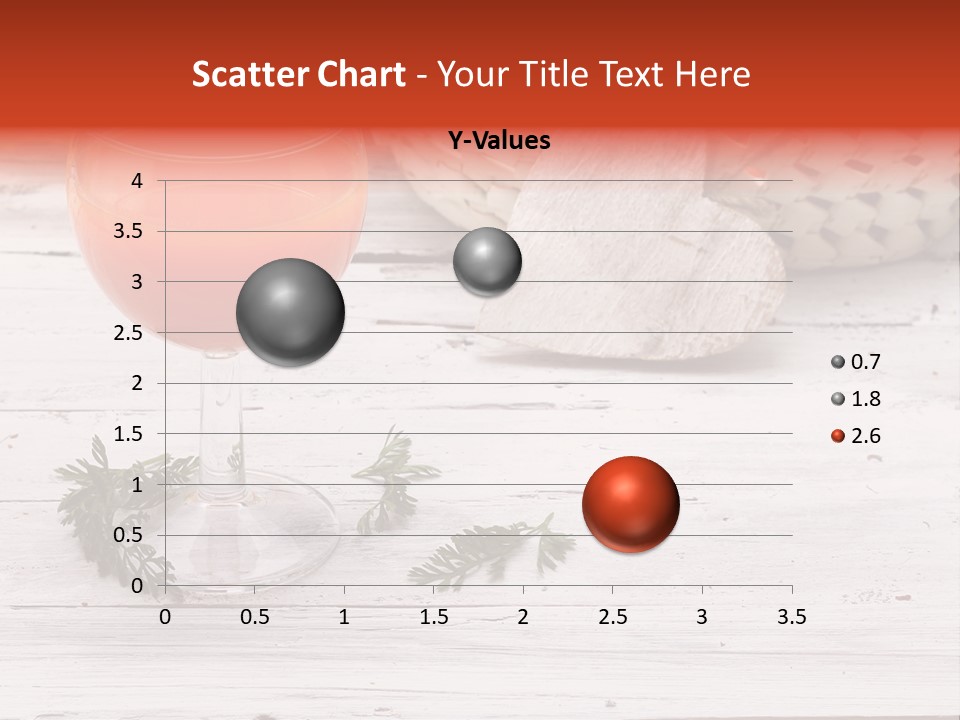 Scatter Chart - Your Title Text Here

Y-Values

4
3.5
3
2.5
2
1.5
1
0.5
0

0 0.5 1 1.5 2 2.5 3 3.5

0.7
1.8
2.6